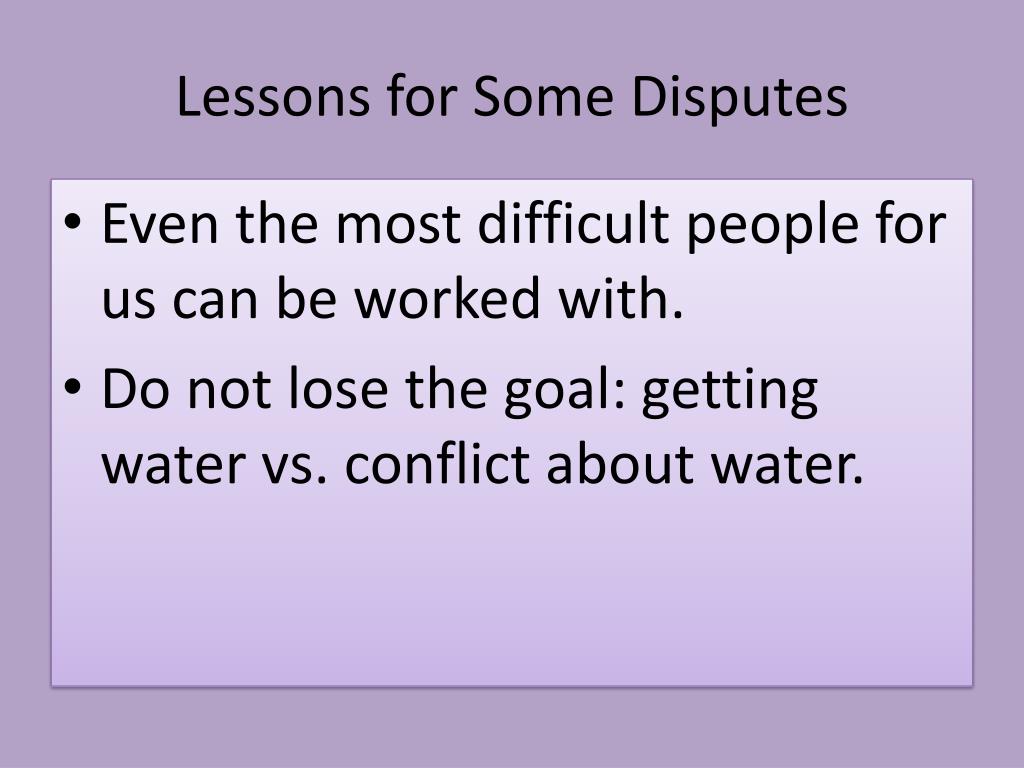 Lessons for Some Disputes

• Even the most difficult people for us can be worked with.

• Do not lose the goal: getting water vs. conflict about water.